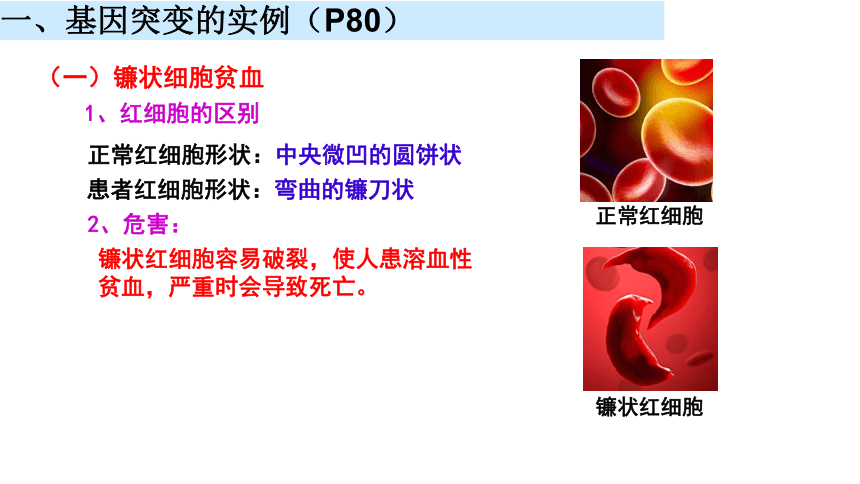 一、基因突变的实例（P80）

（一）镰状细胞贫血

1、红细胞的区别

正常红细胞形状：中央微凹的圆饼状

患者红细胞形状：弯曲的镰刀状

2、危害：

镰状红细胞容易破裂，使人患溶血性贫血，严重时会导致死亡。

正常红细胞

镰状红细胞